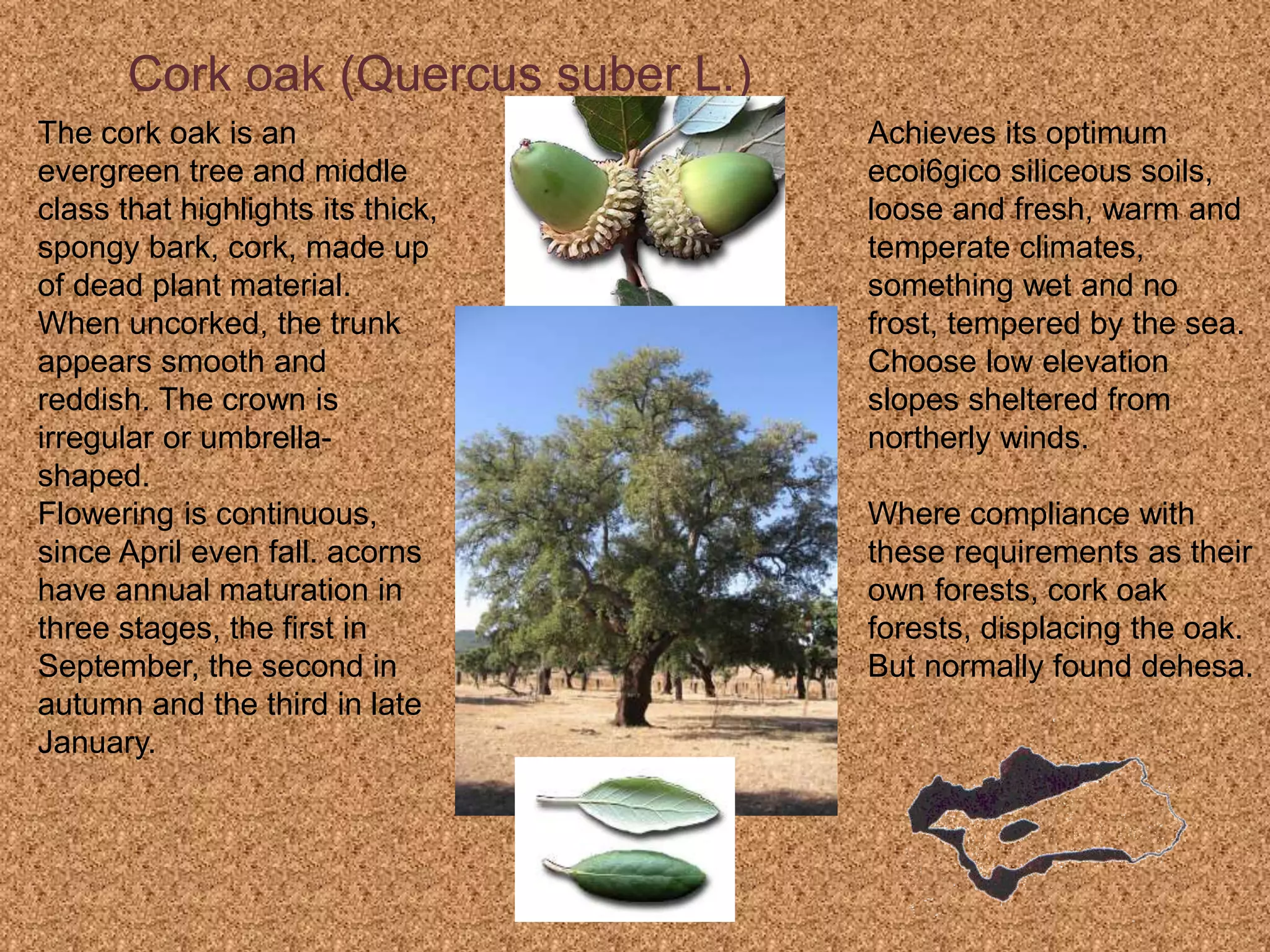 Cork oak (Quercus suber L.)

The cork oak is an evergreen tree and middle class that highlights its thick, spongy bark, cork, made up of dead plant material. When uncorked, the trunk appears smooth and reddish. The crown is irregular or umbrella-shaped.
Flowering is continuous, since April even fall. acorns have annual maturation in three stages, the first in September, the second in autumn and the third in late January.

Achieves its optimum ecoi6gico siliceous soils, loose and fresh, warm and temperate climates, something wet and no frost, tempered by the sea. Choose low elevation slopes sheltered from northerly winds.

Where compliance with these requirements as their own forests, cork oak forests, displacing the oak. But normally found dehesa.